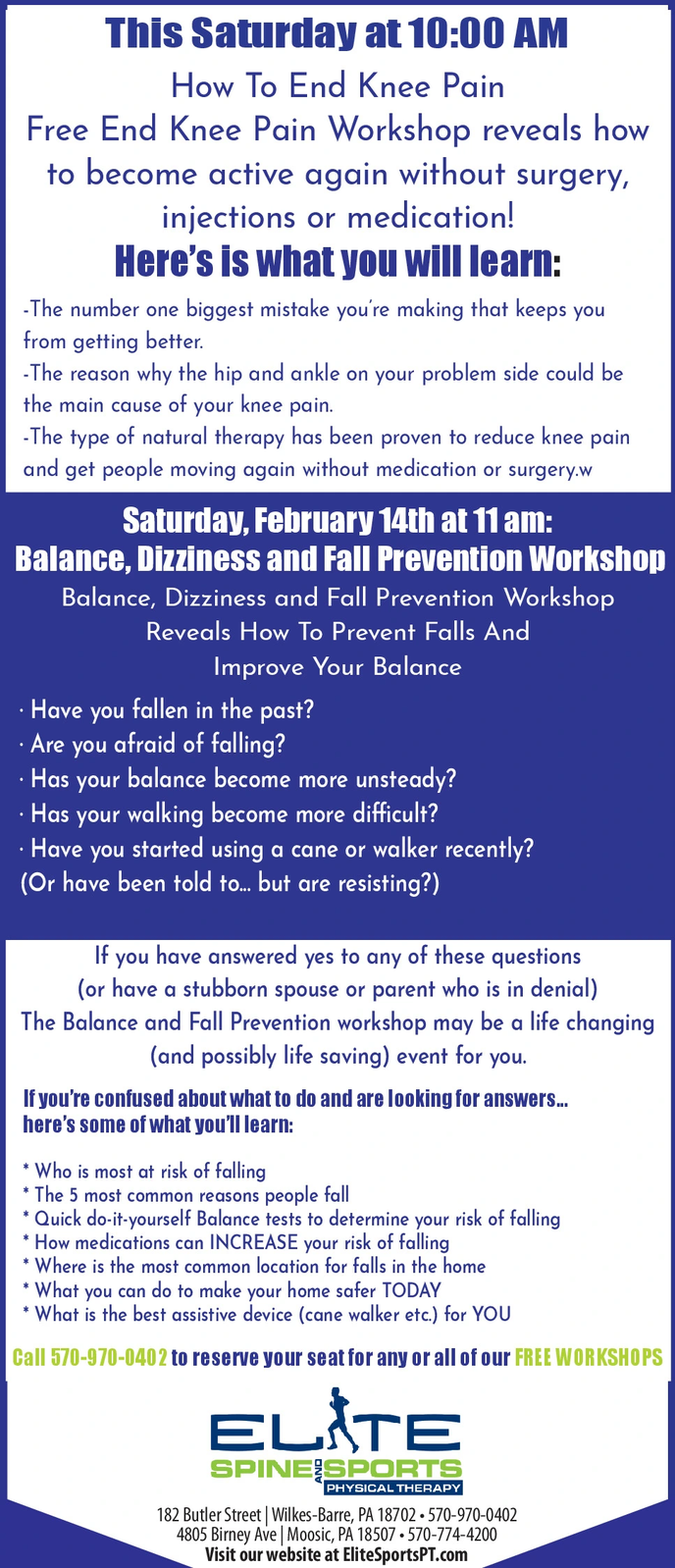 This Saturday at 10:00 AM

How To End Knee Pain
Free End Knee Pain Workshop reveals how to become active again without surgery, injections or medication!

Here's is what you will learn:

-The number one biggest mistake you're making that keeps you from getting better.
-The reason why the hip and ankle on your problem side could be the main cause of your knee pain.
-The type of natural therapy has been proven to reduce knee pain and get people moving again without medication or surgery.w

Saturday, February 14th at 11 am:
Balance, Dizziness and Fall Prevention Workshop

Balance, Dizziness and Fall Prevention Workshop Reveals How To Prevent Falls And Improve Your Balance

· Have you fallen in the past?
· Are you afraid of falling?
· Has your balance become more unsteady?
· Has your walking become more difficult?
· Have you started using a cane or walker recently?
(Or have been told to... but are resisting?)

If you have answered yes to any of these questions (or have a stubborn spouse or parent who is in denial) The Balance and Fall Prevention workshop may be a life changing (and possibly life saving) event for you.

If you're confused about what to do and are looking for answers... here's some of what you'll learn:

* Who is most at risk of falling
* The 5 most common reasons people fall
* Quick do-it-yourself Balance tests to determine your risk of falling
* How medications can INCREASE your risk of falling
* Where is the most common location for falls in the home
* What you can do to make your home safer TODAY
* What is the best assistive device (cane walker etc.) for YOU

Call 570-970-0402 to reserve your seat for any or all of our FREE WORKSHOPS

ELITE
SPINE AND SPORTS
PHYSICAL THERAPY

182 Butler Street | Wilkes-Barre, PA 18702 • 570-970-0402
4805 Birney Ave | Moosic, PA 18507 • 570-774-4200
Visit our website at EliteSportsPT.com